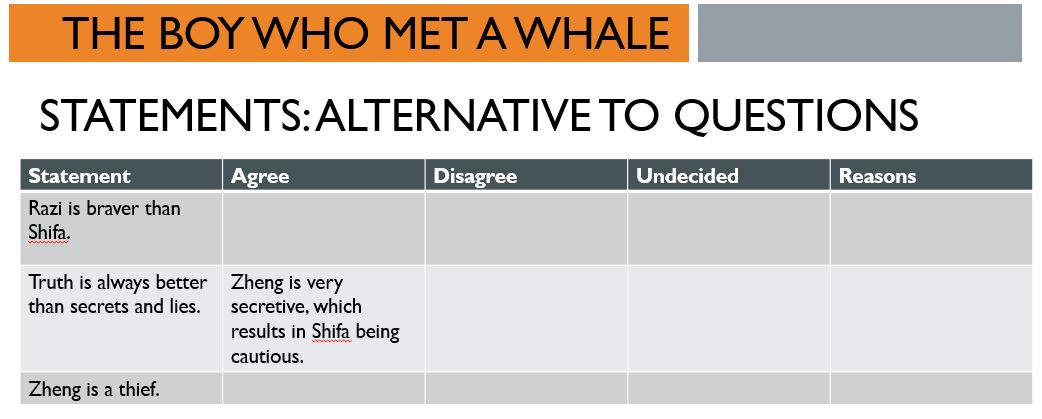 THE BOY WHO MET A WHALE

STATEMENTS: ALTERNATIVE TO QUESTIONS

| Statement | Agree | Disagree | Undecided | Reasons |
|---|---|---|---|---|
| Razi is braver than Shifa. | | | | |
| Truth is always better than secrets and lies. | Zheng is very secretive, which results in Shifa being cautious. | | | |
| Zheng is a thief. | | | | |